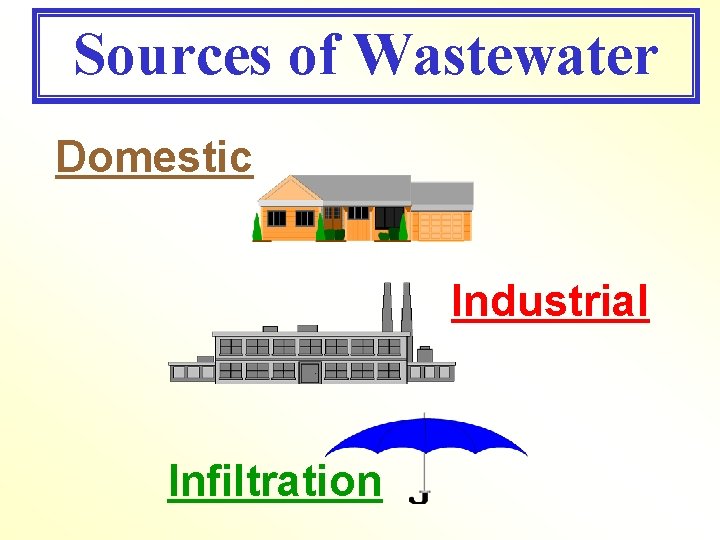 Sources of Wastewater

Domestic

Industrial

Infiltration